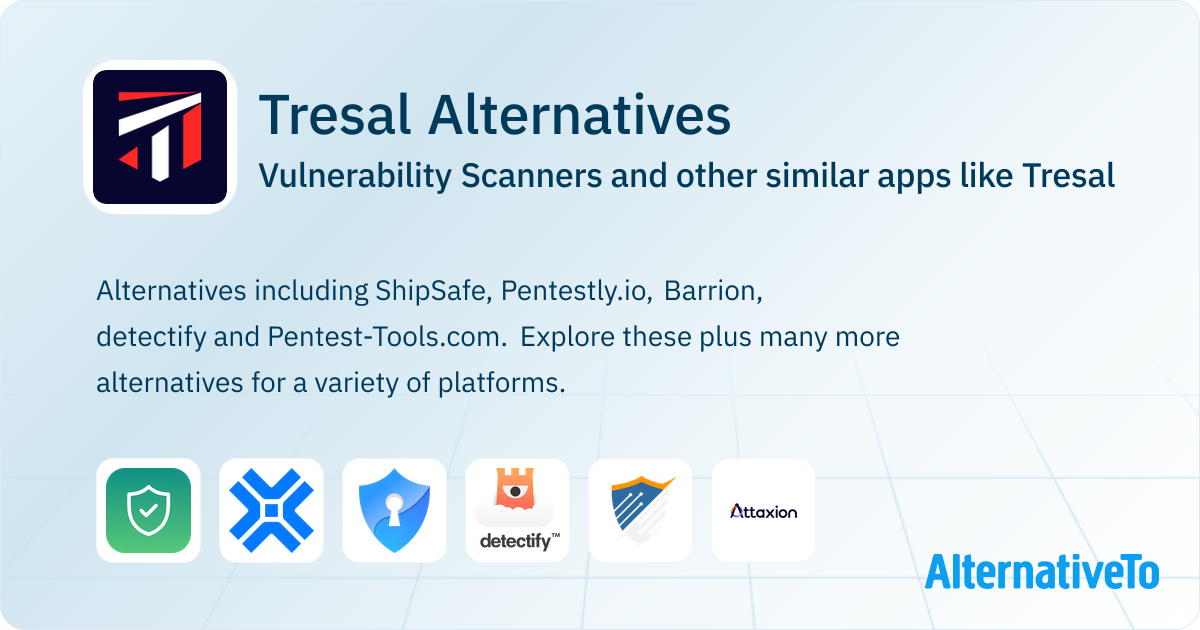 Tresal Alternatives

Vulnerability Scanners and other similar apps like Tresal

Alternatives including ShipSafe, Pentestly.io, Barrion, detectify and Pentest-Tools.com. Explore these plus many more alternatives for a variety of platforms.

detectify™

Attaxion

AlternativeTo